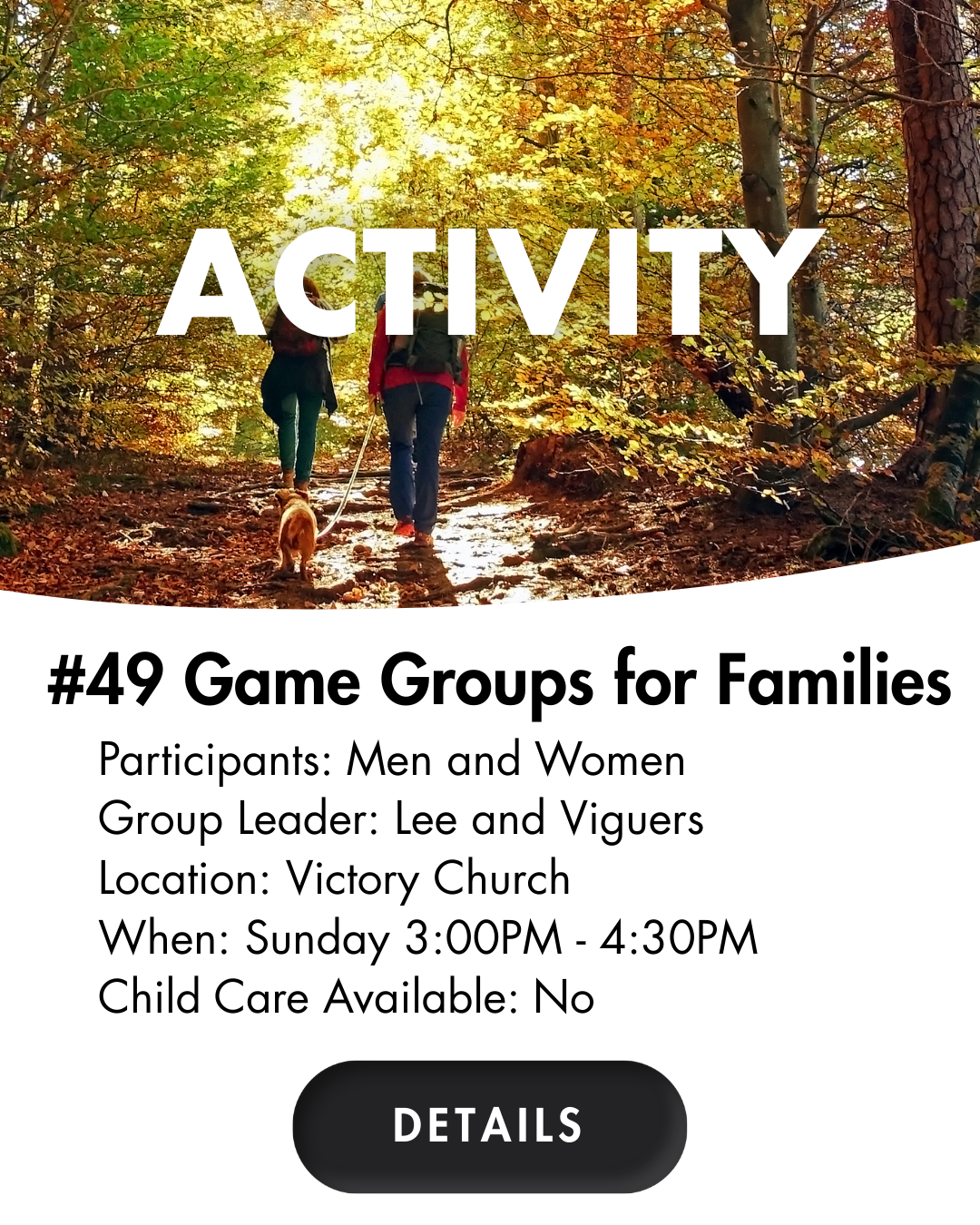 ACTIVITY

#49 Game Groups for Families

Participants: Men and Women
Group Leader: Lee and Viguers
Location: Victory Church
When: Sunday 3:00PM - 4:30PM
Child Care Available: No

DETAILS